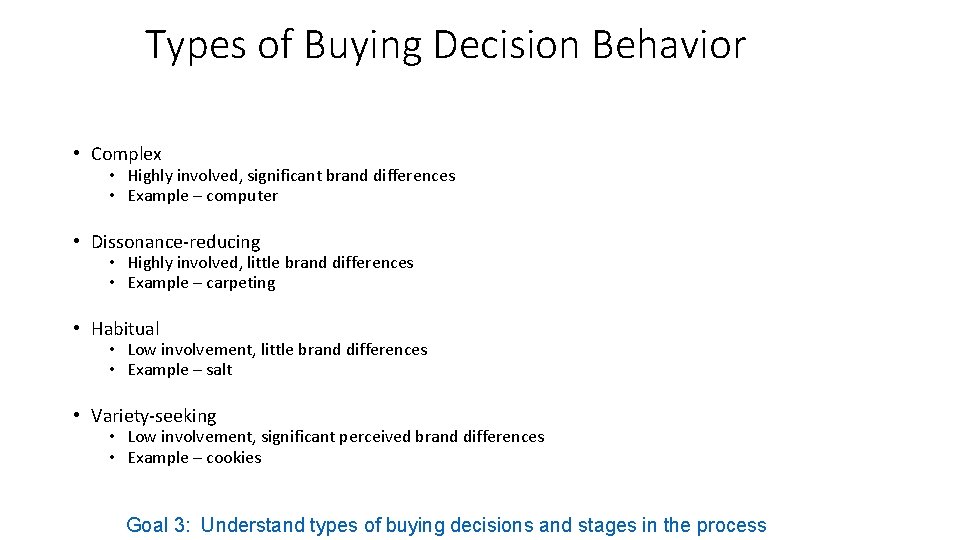 Types of Buying Decision Behavior

• Complex
  • Highly involved, significant brand differences
  • Example – computer

• Dissonance-reducing
  • Highly involved, little brand differences
  • Example – carpeting

• Habitual
  • Low involvement, little brand differences
  • Example – salt

• Variety-seeking
  • Low involvement, significant perceived brand differences
  • Example – cookies

Goal 3: Understand types of buying decisions and stages in the process